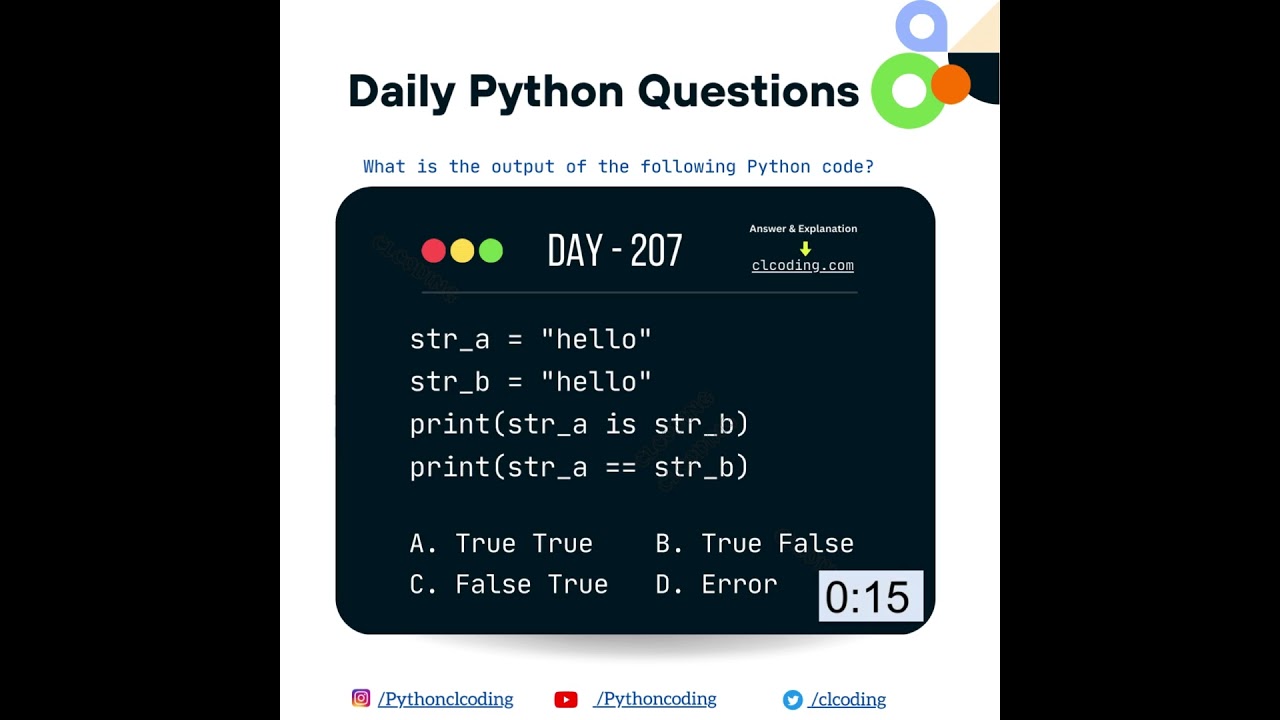 Daily Python Questions

What is the output of the following Python code?

DAY - 207

Answer & Explanation
clcoding.com

str_a = "hello"
str_b = "hello"
print(str_a is str_b)
print(str_a == str_b)

A. True True
B. True False
C. False True
D. Error

0:15

/Pythonclcoding
/Pythoncoding
/clcoding